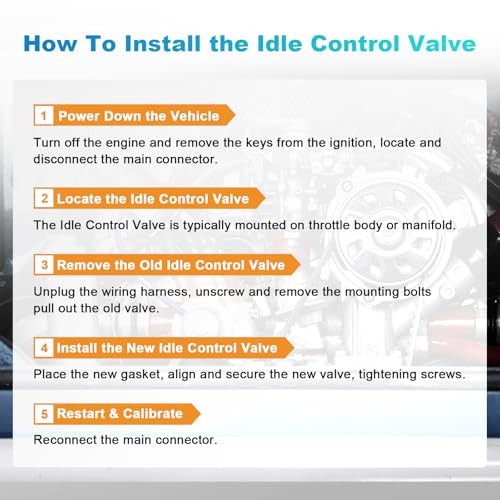 How To Install the Idle Control Valve

1 Power Down the Vehicle

Turn off the engine and remove the keys from the ignition, locate and disconnect the main connector.

2 Locate the Idle Control Valve

The Idle Control Valve is typically mounted on throttle body or manifold.

3 Remove the Old Idle Control Valve

Unplug the wiring harness, unscrew and remove the mounting bolts pull out the old valve.

4 Install the New Idle Control Valve

Place the new gasket, align and secure the new valve, tightening screws.

5 Restart & Calibrate

Reconnect the main connector.